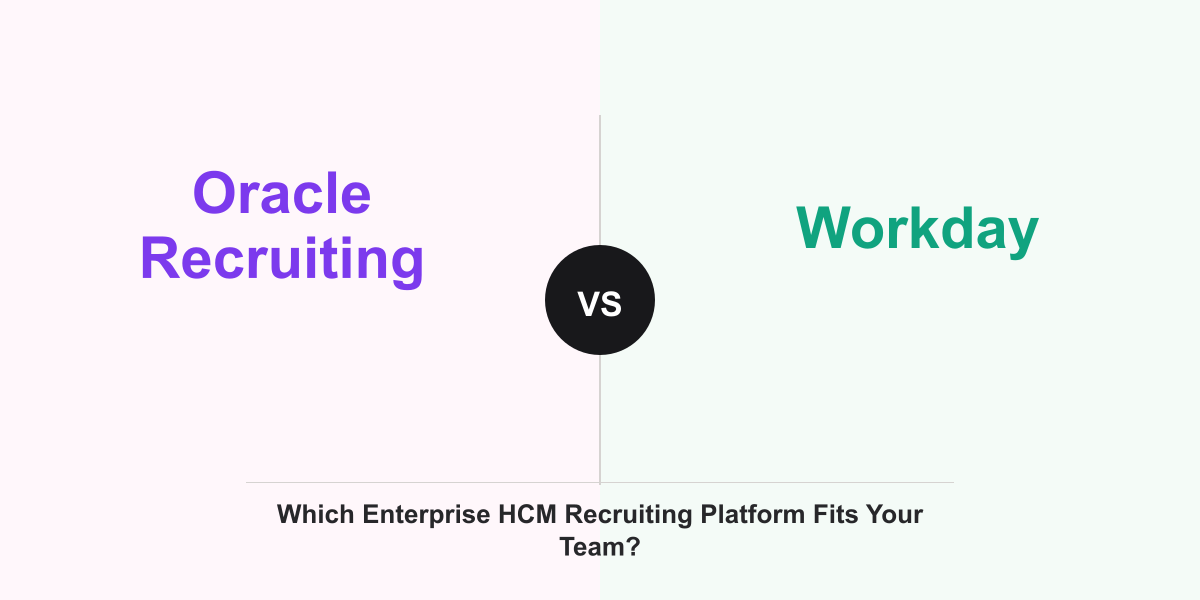 Oracle Recruiting

VS

Workday

Which Enterprise HCM Recruiting Platform Fits Your Team?